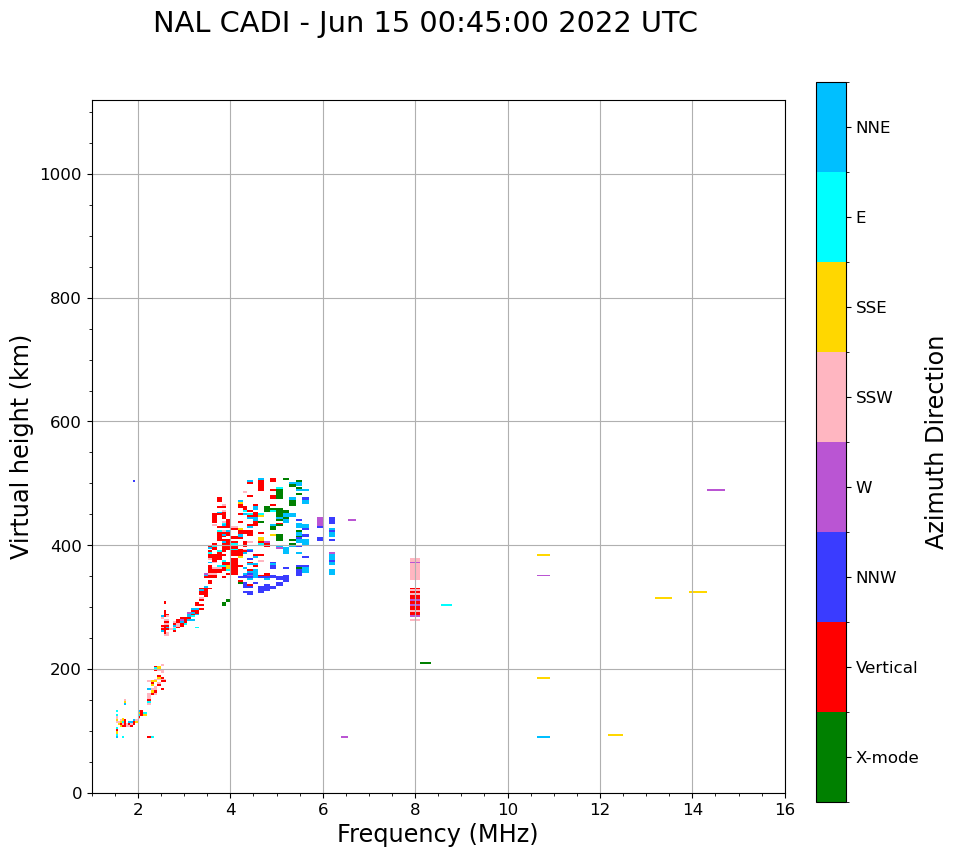 NAL CADI - Jun 15 00:45:00 2022 UTC

Virtual height (km)

1000
800
600
400
200
0

2
4
6
8
10
12
14
16

Frequency (MHz)

NNE
E
SSE
SSW
W
NNW
Vertical
X-mode

Azimuth Direction